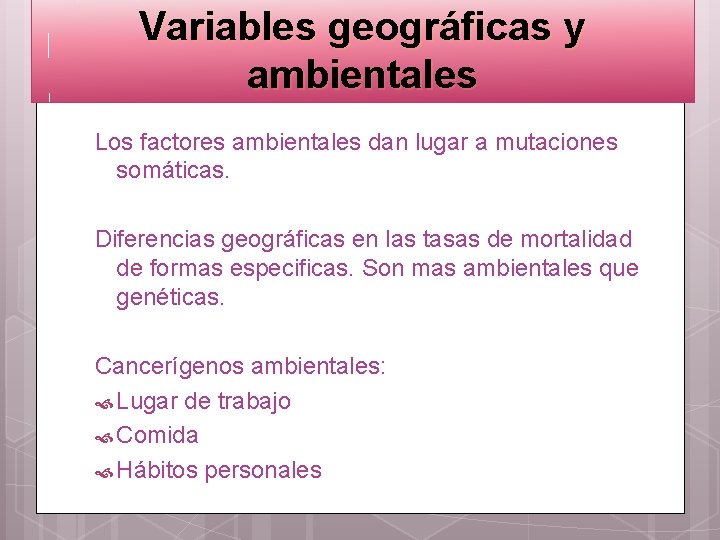 Variables geográficas y ambientales

Los factores ambientales dan lugar a mutaciones somáticas.

Diferencias geográficas en las tasas de mortalidad de formas especificas. Son mas ambientales que genéticas.

Cancerígenos ambientales:
Lugar de trabajo
Comida
Hábitos personales